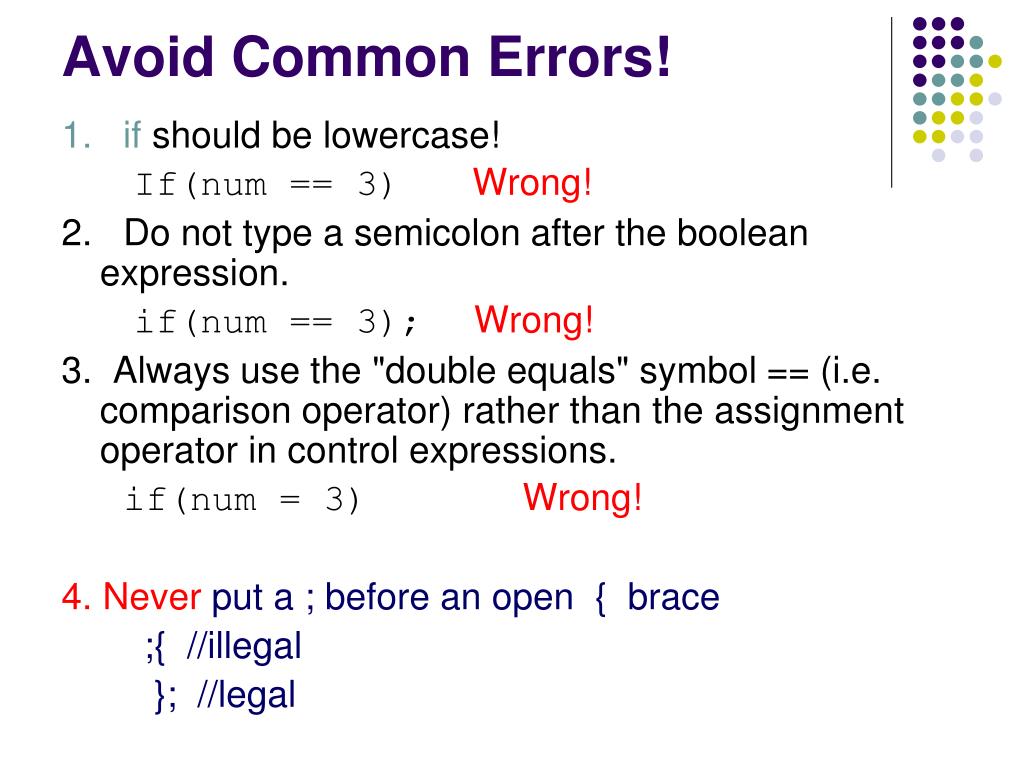 Avoid Common Errors!

1. if should be lowercase!
If(num == 3) Wrong!

2. Do not type a semicolon after the boolean expression.
if(num == 3); Wrong!

3. Always use the "double equals" symbol == (i.e. comparison operator) rather than the assignment operator in control expressions.
if(num = 3) Wrong!

4. Never put a ; before an open { brace
;{ //illegal
}; //legal